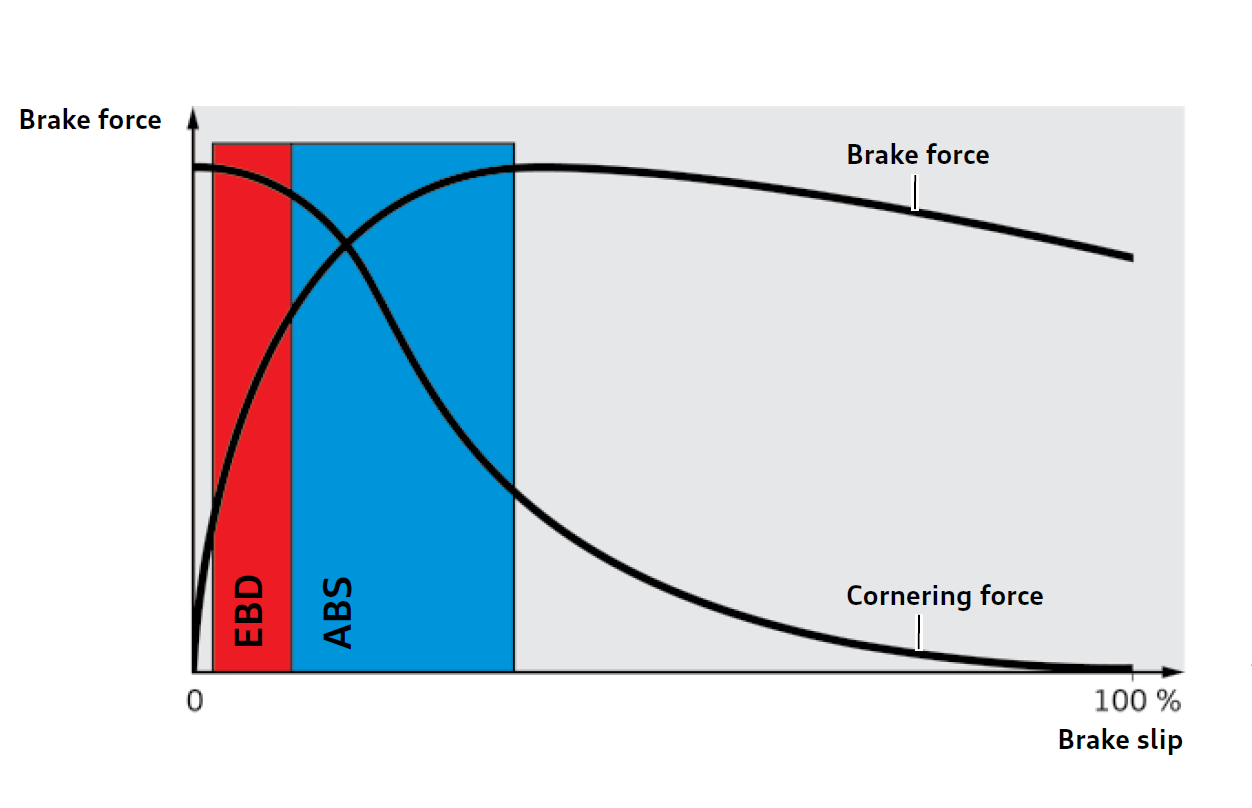 Brake force

Brake force

EBD

ABS

Cornering force

0

100 %

Brake slip